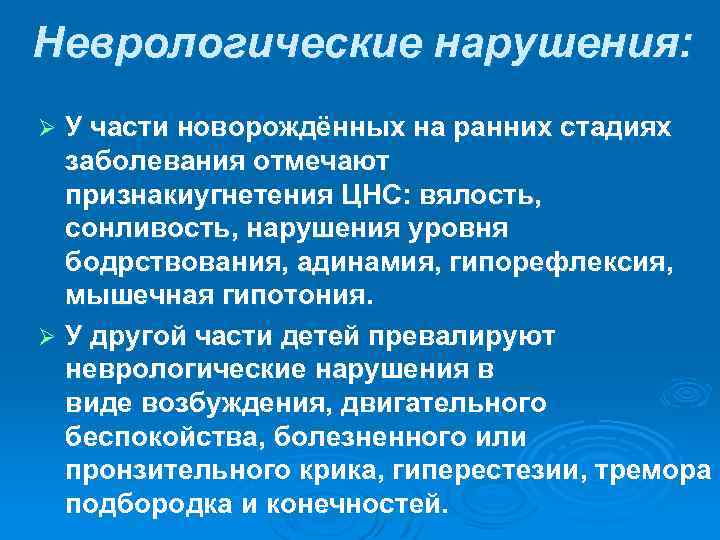 Неврологические нарушения:

➢ У части новорождённых на ранних стадиях заболевания отмечают признакиугнетения ЦНС: вялость, сонливость, нарушения уровня бодрствования, адинамия, гипорефлексия, мышечная гипотония.

➢ У другой части детей превалируют неврологические нарушения в виде возбуждения, двигательного беспокойства, болезненного или пронзительного крика, гиперестезии, тремора подбородка и конечностей.